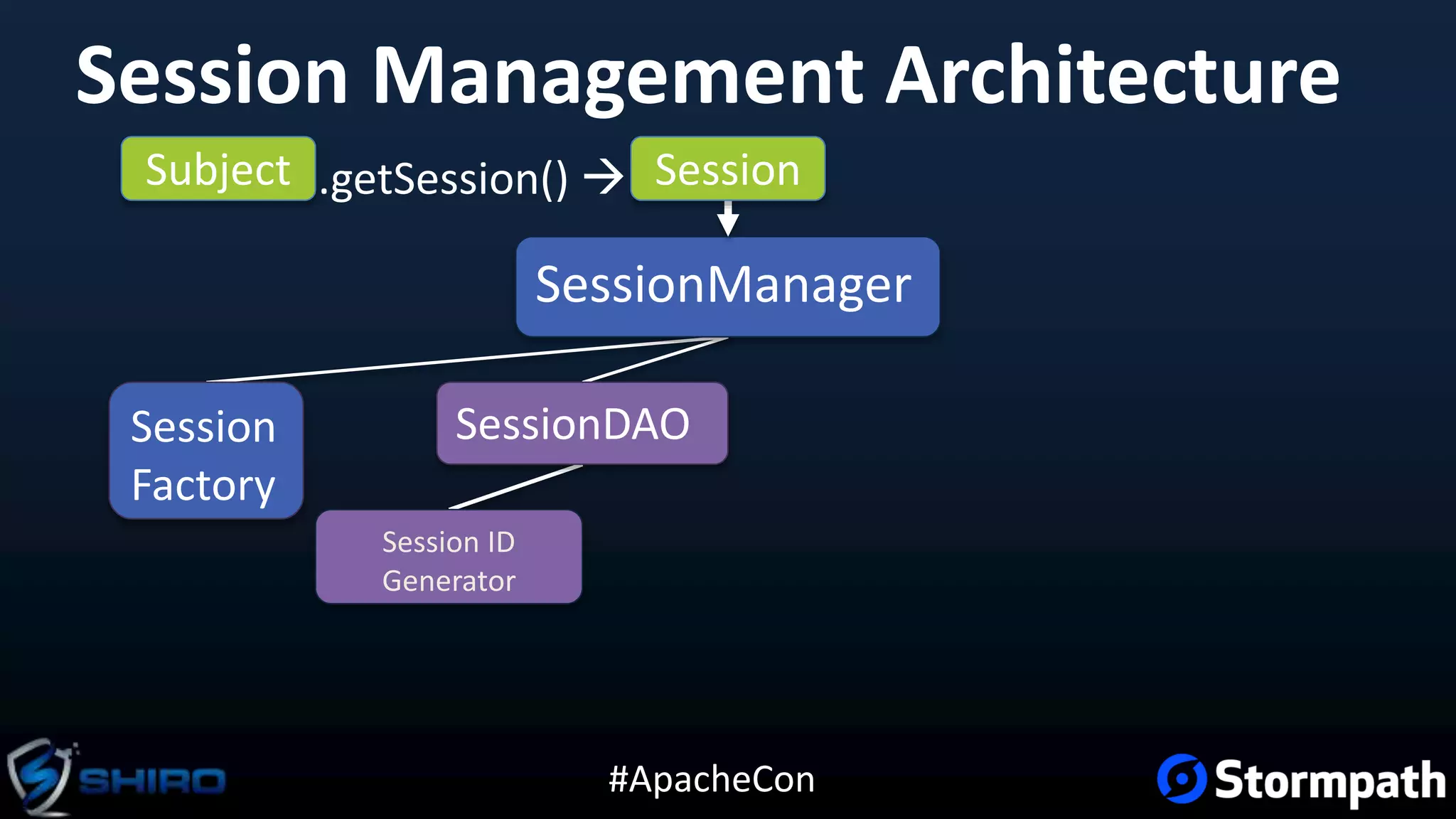 Session Management Architecture

Subject .getSession() → Session

SessionManager

Session Factory

SessionDAO

Session ID Generator

SHIRO

#ApacheCon

Stormpath